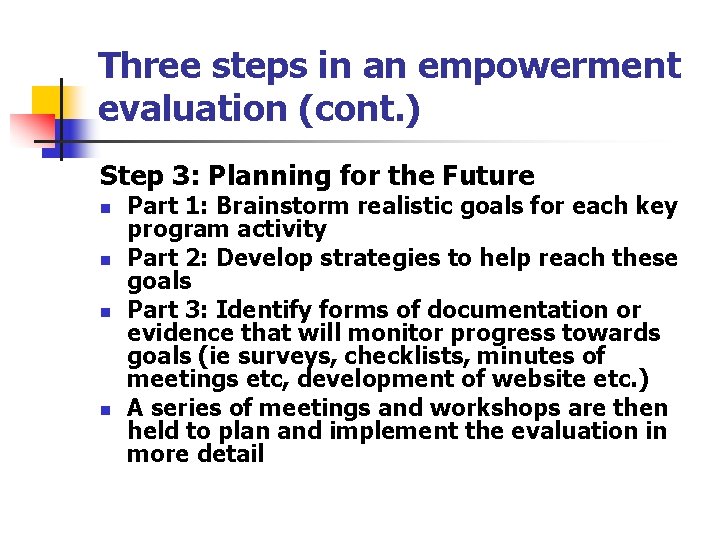 Three steps in an empowerment evaluation (cont.)

Step 3: Planning for the Future

- Part 1: Brainstorm realistic goals for each key program activity
- Part 2: Develop strategies to help reach these goals
- Part 3: Identify forms of documentation or evidence that will monitor progress towards goals (ie surveys, checklists, minutes of meetings etc, development of website etc.)
- A series of meetings and workshops are then held to plan and implement the evaluation in more detail